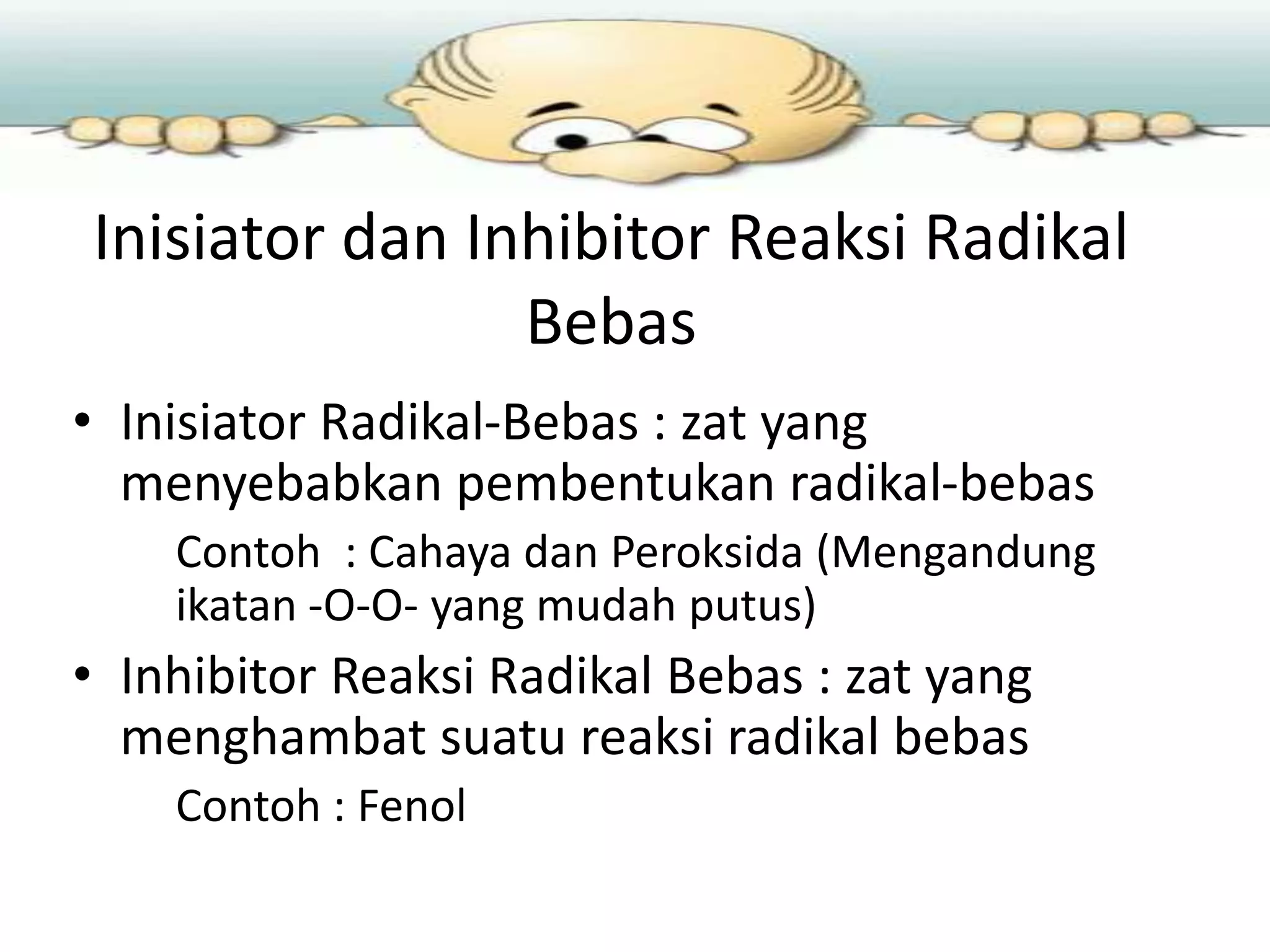 Inisiator dan Inhibitor Reaksi Radikal Bebas

• Inisiator Radikal-Bebas : zat yang menyebabkan pembentukan radikal-bebas

Contoh : Cahaya dan Peroksida (Mengandung ikatan -O-O- yang mudah putus)

• Inhibitor Reaksi Radikal Bebas : zat yang menghambat suatu reaksi radikal bebas

Contoh : Fenol